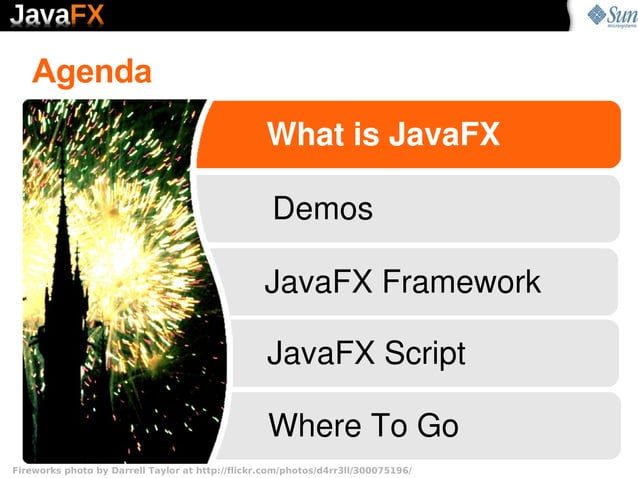 JavaFX

Sun microsystems

Agenda

What is JavaFX

Demos

JavaFX Framework

JavaFX Script

Where To Go

Fireworks photo by Darrell Taylor at http://flickr.com/photos/d4rr3ll/300075196/